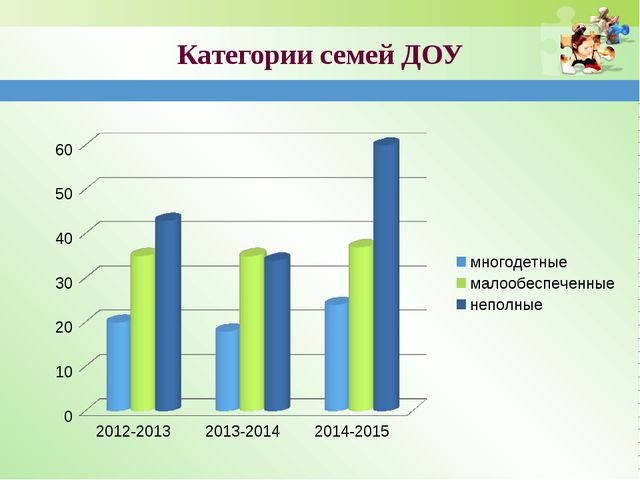 Категории семей ДОУ

60
50
40
30
20
10
0

2012-2013
2013-2014
2014-2015

многодетные
малообеспеченные
неполные